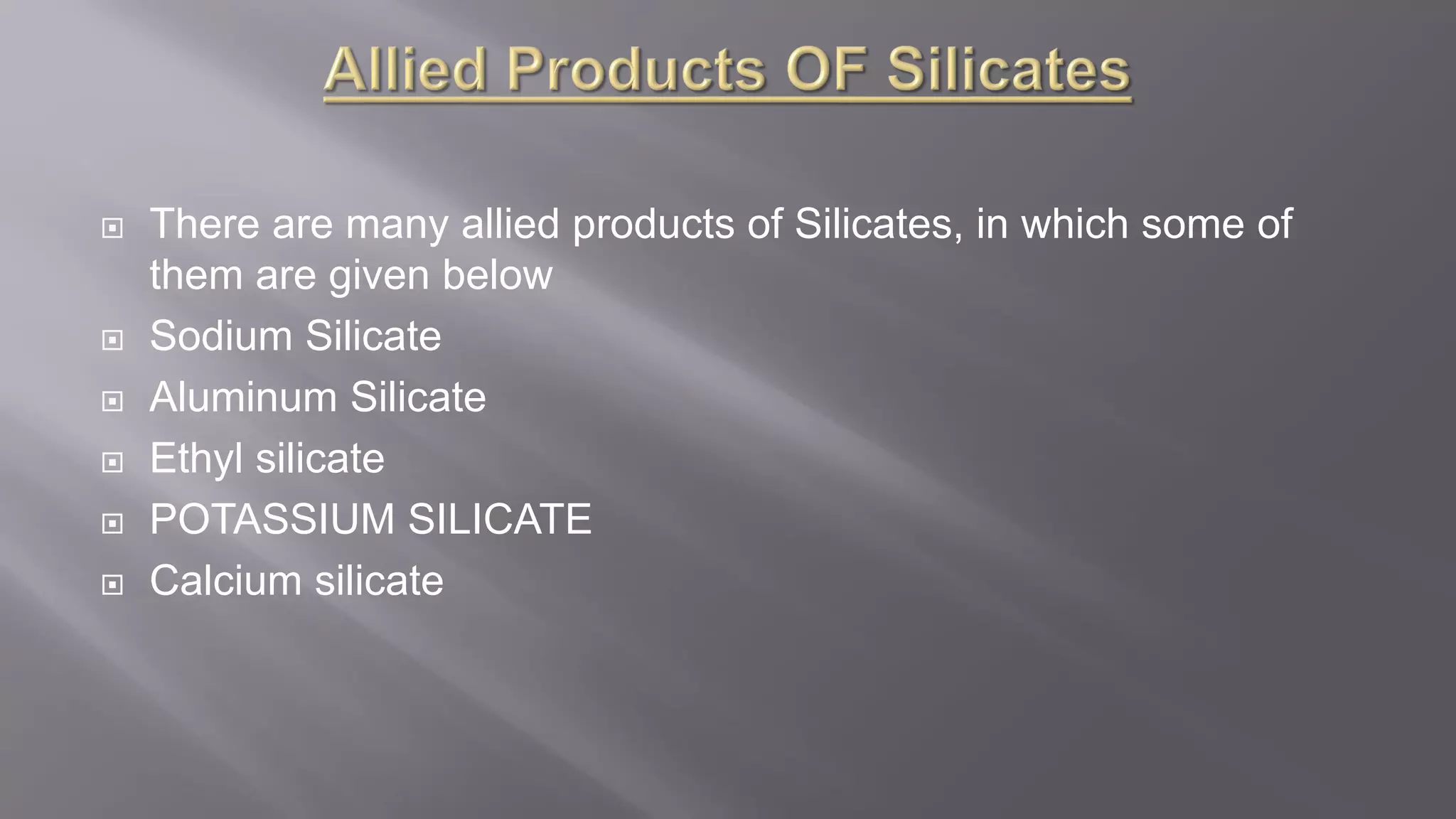 Allied Products OF Silicates

There are many allied products of Silicates, in which some of them are given below

Sodium Silicate

Aluminum Silicate

Ethyl silicate

POTASSIUM SILICATE

Calcium silicate